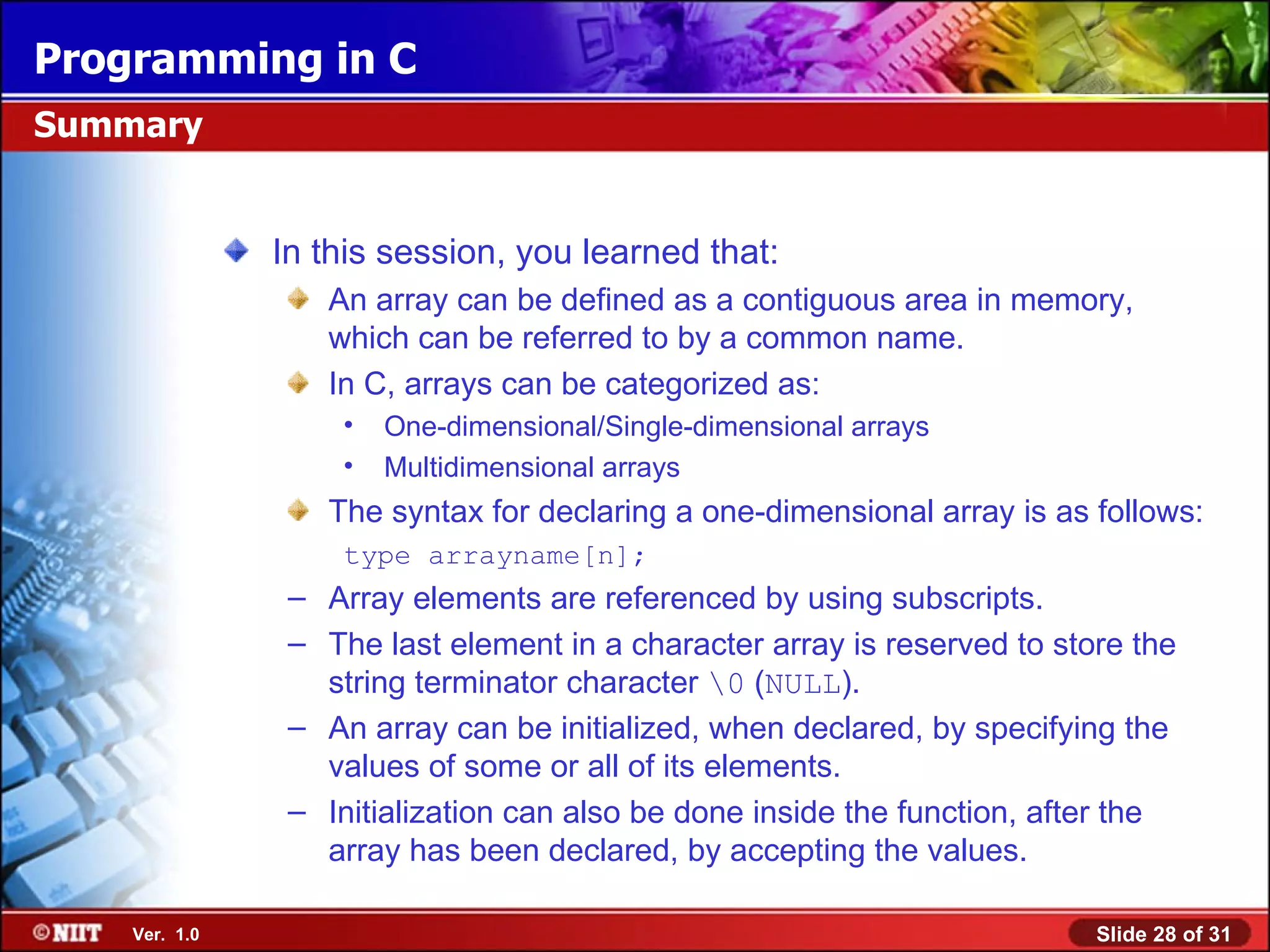 Programming in C

Summary

In this session, you learned that:

An array can be defined as a contiguous area in memory, which can be referred to by a common name.

In C, arrays can be categorized as:

• One-dimensional/Single-dimensional arrays

• Multidimensional arrays

The syntax for declaring a one-dimensional array is as follows:

type arrayname[n];

– Array elements are referenced by using subscripts.

– The last element in a character array is reserved to store the string terminator character \0 (NULL).

– An array can be initialized, when declared, by specifying the values of some or all of its elements.

– Initialization can also be done inside the function, after the array has been declared, by accepting the values.

©NIIT Ver. 1.0

Slide 28 of 31